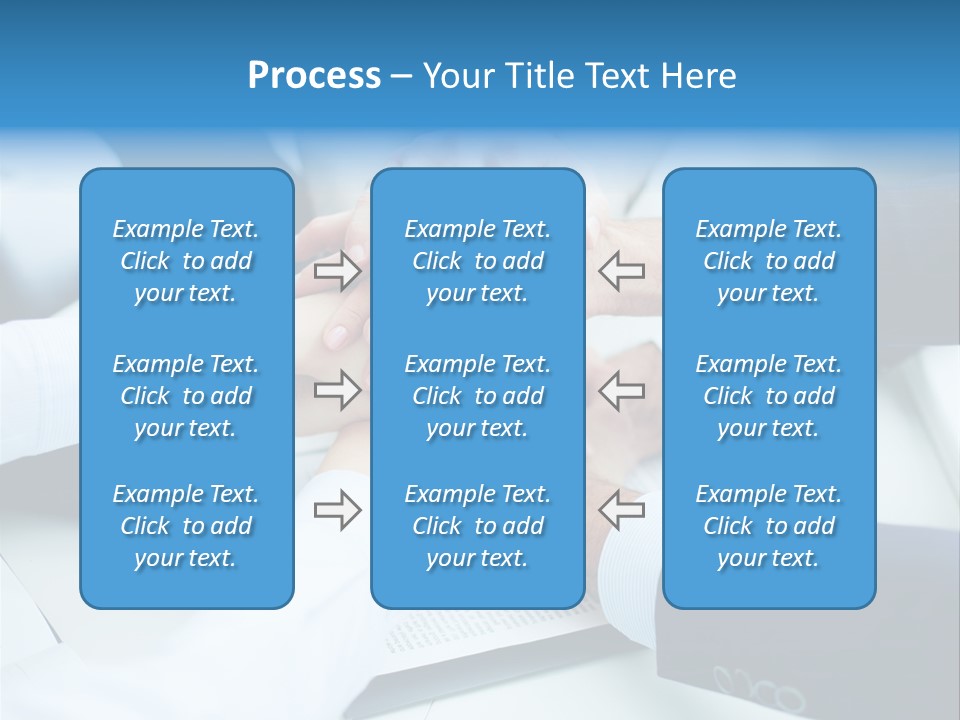 Process – Your Title Text Here

Example Text. Click to add your text.

Example Text. Click to add your text.

Example Text. Click to add your text.

Example Text. Click to add your text.

Example Text. Click to add your text.

Example Text. Click to add your text.

Example Text. Click to add your text.

Example Text. Click to add your text.

Example Text. Click to add your text.